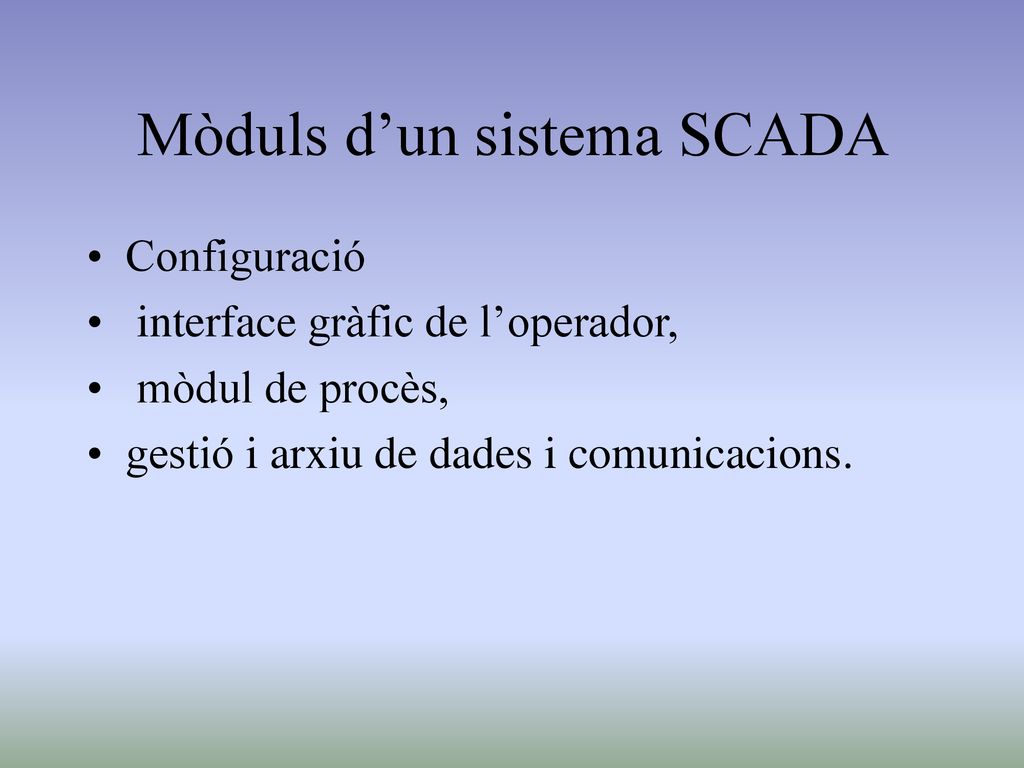 Mòduls d’un sistema SCADA

• Configuració
• interface gràfic de l’operador,
• mòdul de procès,
• gestió i arxiu de dades i comunicacions.